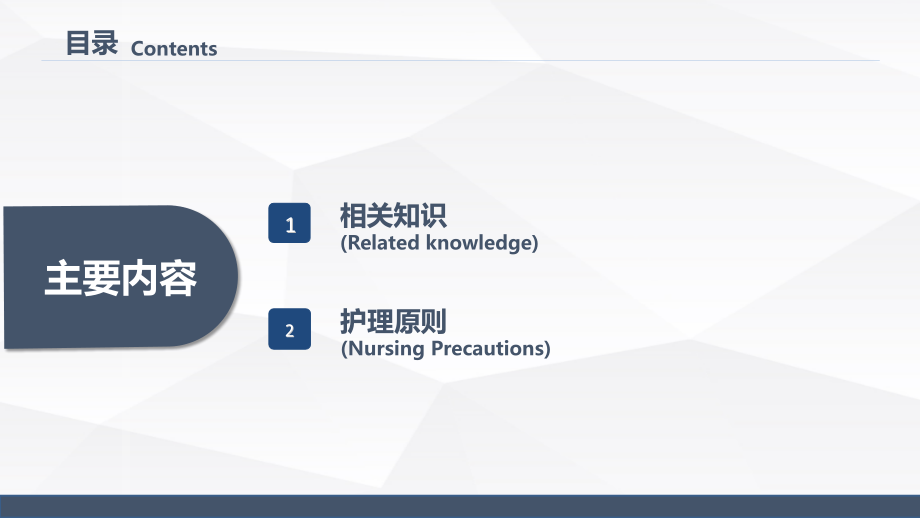 目录 Contents

主要内容

1 相关知识
(Related knowledge)

2 护理原则
(Nursing Precautions)